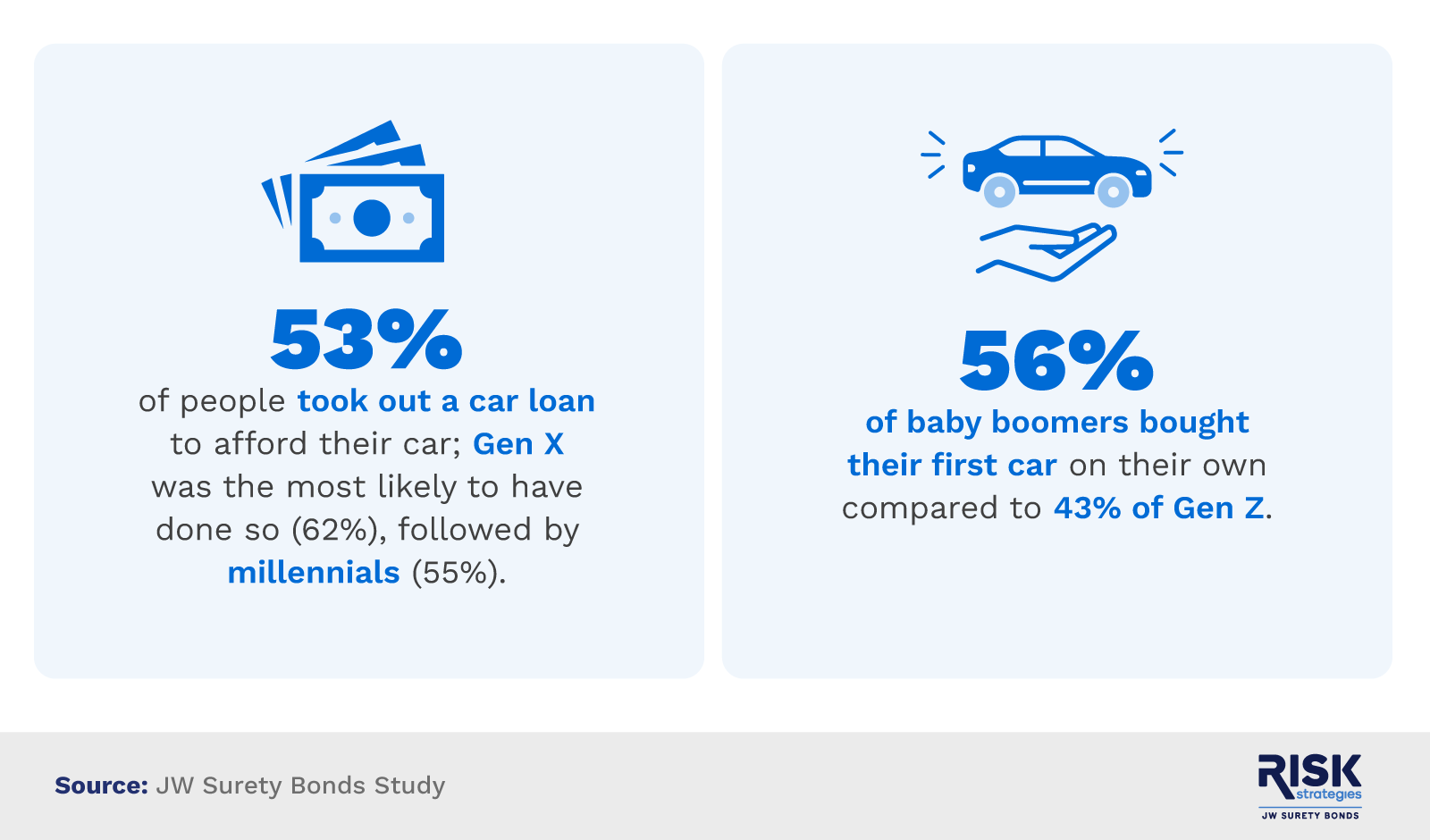 53%

of people took out a car loan to afford their car; Gen X was the most likely to have done so (62%), followed by millennials (55%).

56%

of baby boomers bought their first car on their own compared to 43% of Gen Z.

Source: JW Surety Bonds Study

RISK strategies
JW SURETY BONDS